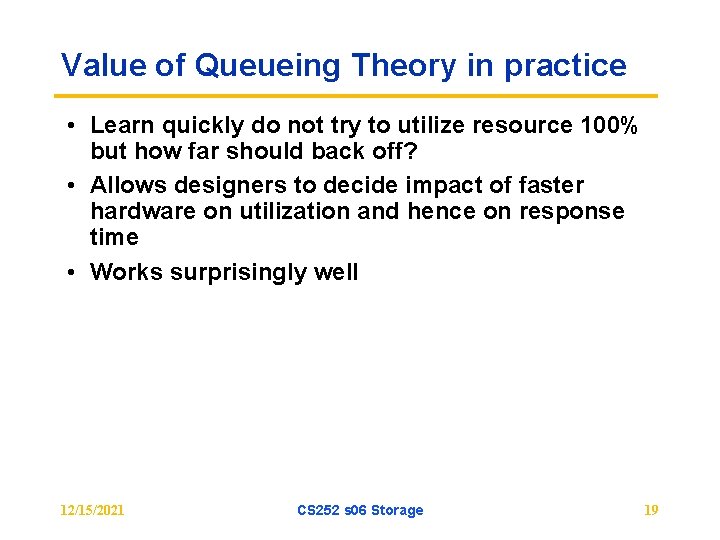 Value of Queueing Theory in practice

• Learn quickly do not try to utilize resource 100% but how far should back off?

• Allows designers to decide impact of faster hardware on utilization and hence on response time

• Works surprisingly well

12/15/2021

CS252 s06 Storage

19